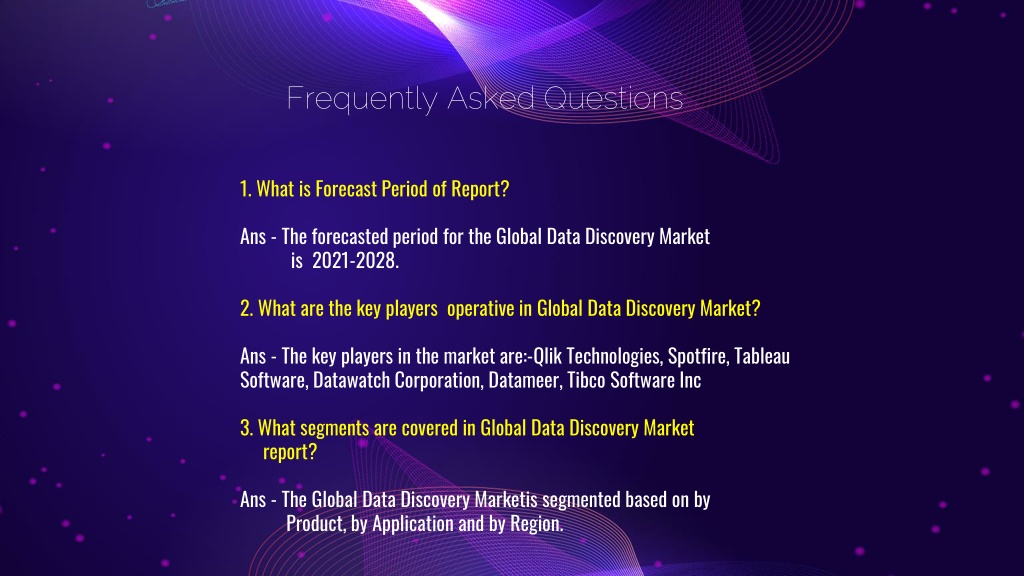 Frequently Asked Questions

1. What is Forecast Period of Report?

Ans - The forecasted period for the Global Data Discovery Market is 2021-2028.

2. What are the key players operative in Global Data Discovery Market?

Ans - The key players in the market are:-Qlik Technologies, Spotfire, Tableau Software, Datawatch Corporation, Datameer, Tibco Software Inc

3. What segments are covered in Global Data Discovery Market report?

Ans - The Global Data Discovery Marketis segmented based on by Product, by Application and by Region.